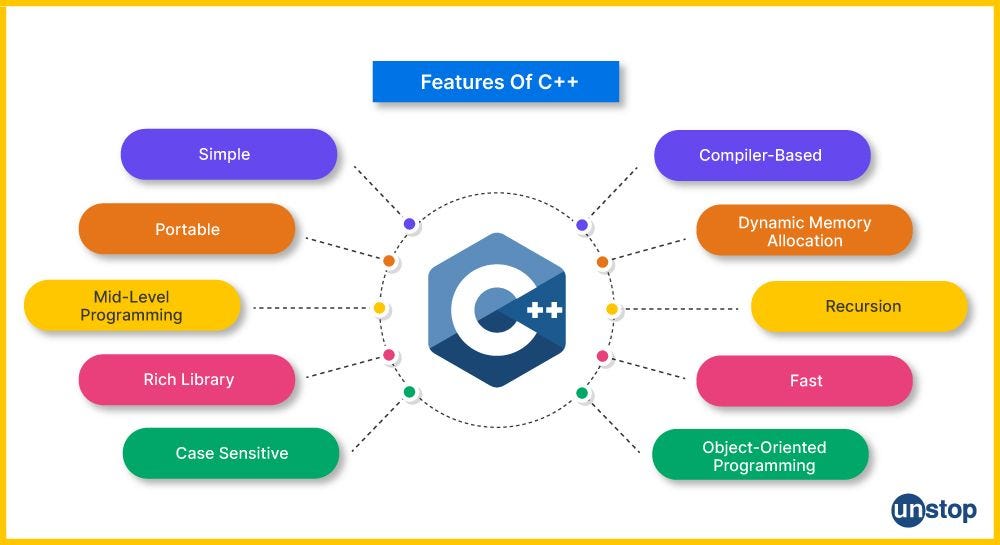 Features Of C++

Simple

Portable

Mid-Level Programming

Rich Library

Case Sensitive

C++

Compiler-Based

Dynamic Memory Allocation

Recursion

Fast

Object-Oriented Programming

unstop